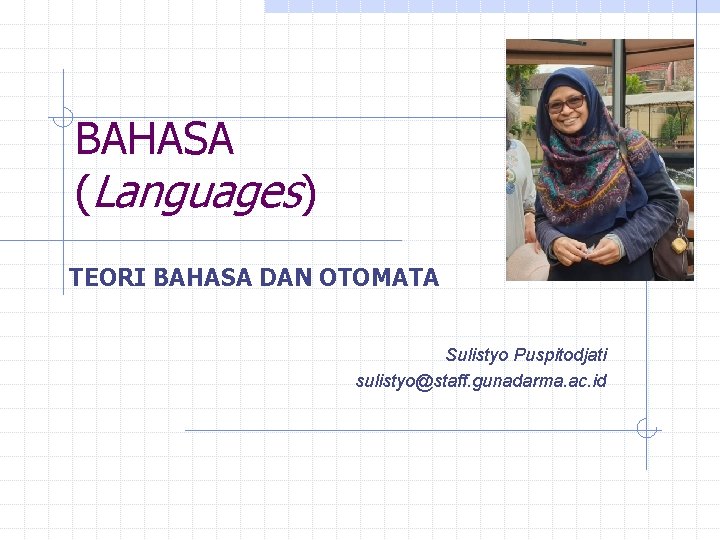 BAHASA
(Languages)

TEORI BAHASA DAN OTOMATA

Sulistyo Puspitodjati
sulistyo@staff.gunadarma.ac.id